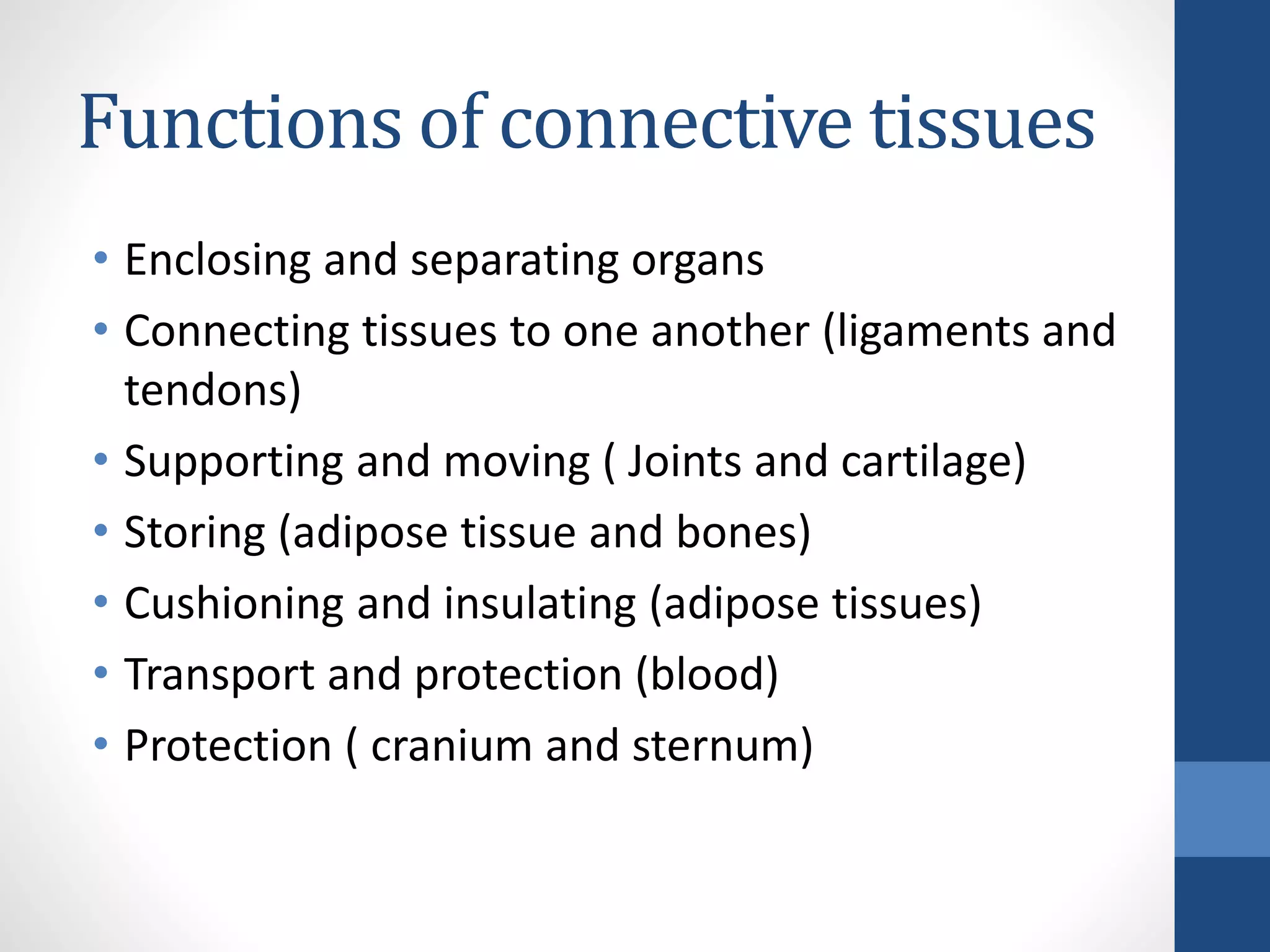 Functions of connective tissues

• Enclosing and separating organs
• Connecting tissues to one another (ligaments and tendons)
• Supporting and moving ( Joints and cartilage)
• Storing (adipose tissue and bones)
• Cushioning and insulating (adipose tissues)
• Transport and protection (blood)
• Protection ( cranium and sternum)